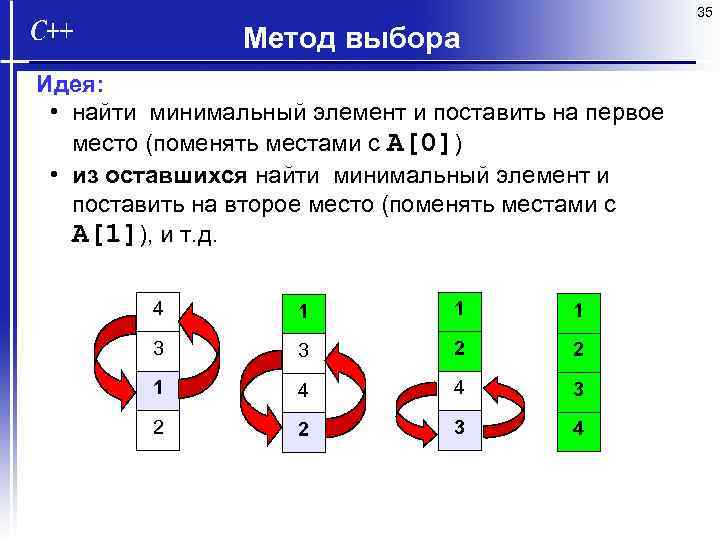 35

C++

Метод выбора

Идея:

• найти минимальный элемент и поставить на первое место (поменять местами с A[0])

• из оставшихся найти минимальный элемент и поставить на второе место (поменять местами с A[1]), и т.д.

4
3
1
2

1
3
4
2

1
2
4
3

1
2
3
4